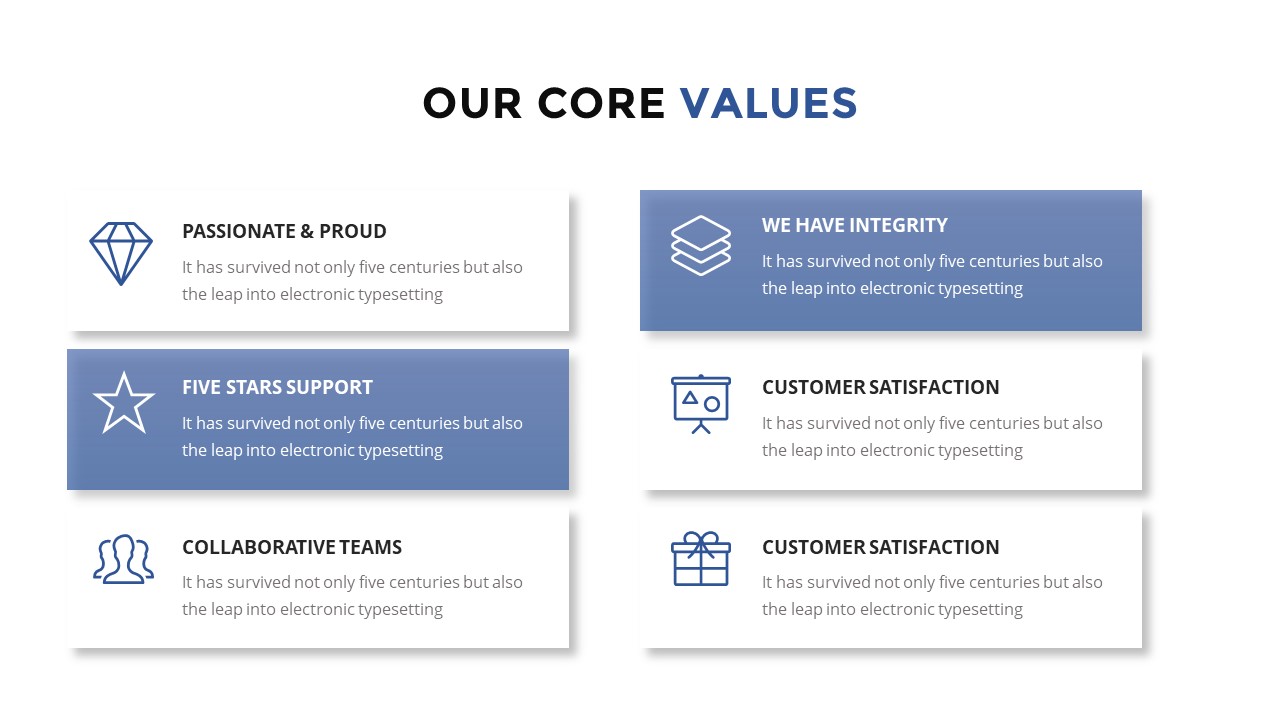 OUR CORE VALUES

PASSIONATE & PROUD
It has survived not only five centuries but also the leap into electronic typesetting

FIVE STARS SUPPORT
It has survived not only five centuries but also the leap into electronic typesetting

COLLABORATIVE TEAMS
It has survived not only five centuries but also the leap into electronic typesetting

WE HAVE INTEGRITY
It has survived not only five centuries but also the leap into electronic typesetting

CUSTOMER SATISFACTION
It has survived not only five centuries but also the leap into electronic typesetting

CUSTOMER SATISFACTION
It has survived not only five centuries but also the leap into electronic typesetting